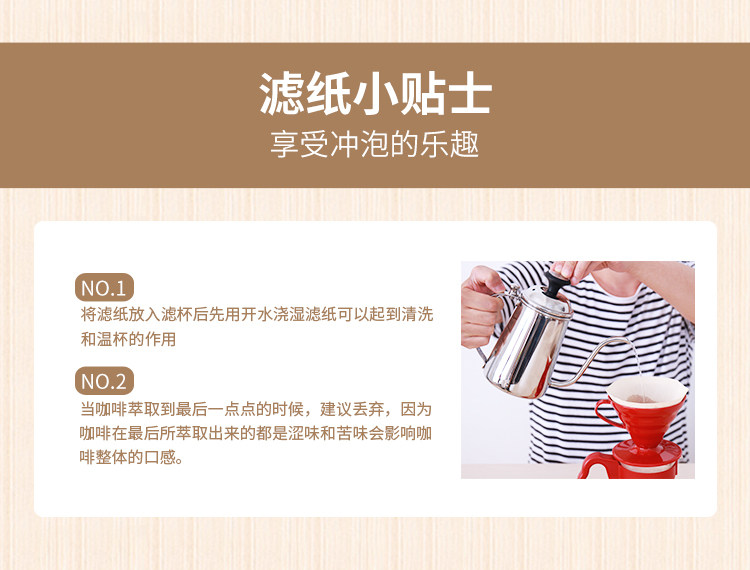 滤纸小贴士
享受冲泡的乐趣

NO.1
将滤纸放入滤杯后先用开水浇湿滤纸可以起到清洗和温杯的作用

NO.2
当咖啡萃取到最后一点点的时候，建议丢弃，因为咖啡在最后所萃取出来的都是涩味和苦味会影响咖啡整体的口感。